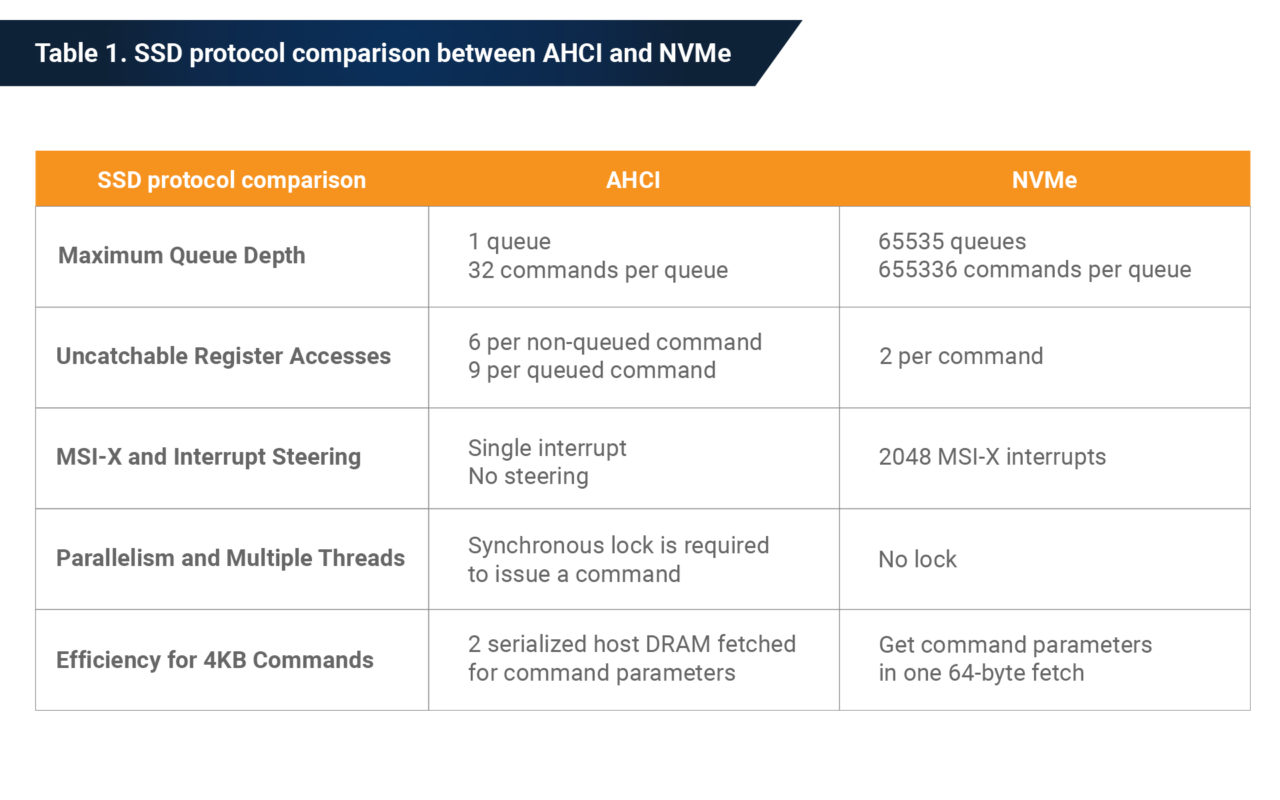 Table 1. SSD protocol comparison between AHCI and NVMe

| SSD protocol comparison | AHCI | NVMe |
|---|---|---|
| Maximum Queue Depth | 1 queue 32 commands per queue | 65535 queues 655336 commands per queue |
| Uncatchable Register Accesses | 6 per non-queued command 9 per queued command | 2 per command |
| MSI-X and Interrupt Steering | Single interrupt No steering | 2048 MSI-X interrupts |
| Parallelism and Multiple Threads | Synchronous lock is required to issue a command | No lock |
| Efficiency for 4KB Commands | 2 serialized host DRAM fetched for command parameters | Get command parameters in one 64-byte fetch |